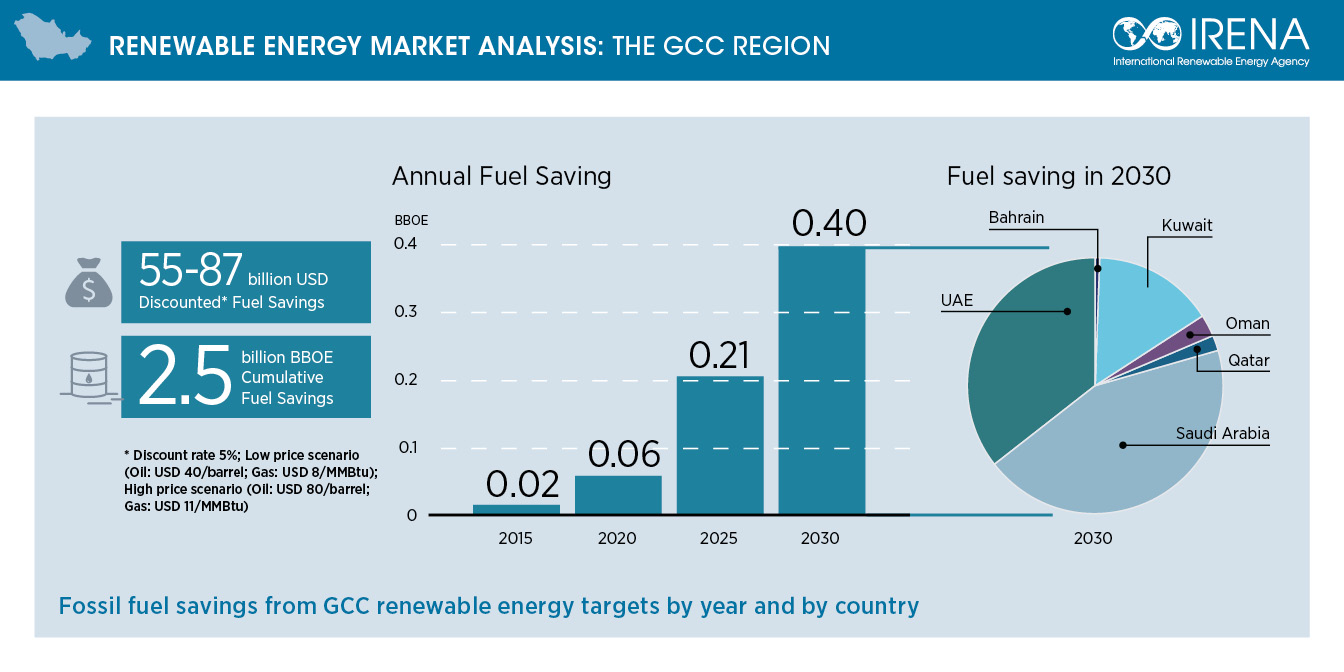 RENEWABLE ENERGY MARKET ANALYSIS: THE GCC REGION

IRENA
International Renewable Energy Agency

55-87 billion USD
Discounted* Fuel Savings

2.5 billion BBOE
Cumulative
Fuel Savings

* Discount rate 5%; Low price scenario (Oil: USD 40/barrel; Gas: USD 8/MMBtu); High price scenario (Oil: USD 80/barrel; Gas: USD 11/MMBtu)

Annual Fuel Saving

BBOE
0.4
0.3
0.2
0.1
0

0.02
0.06
0.21
0.40

2015
2020
2025
2030

Fuel saving in 2030

Bahrain
Kuwait
UAE
Oman
Qatar
Saudi Arabia

2030

Fossil fuel savings from GCC renewable energy targets by year and by country